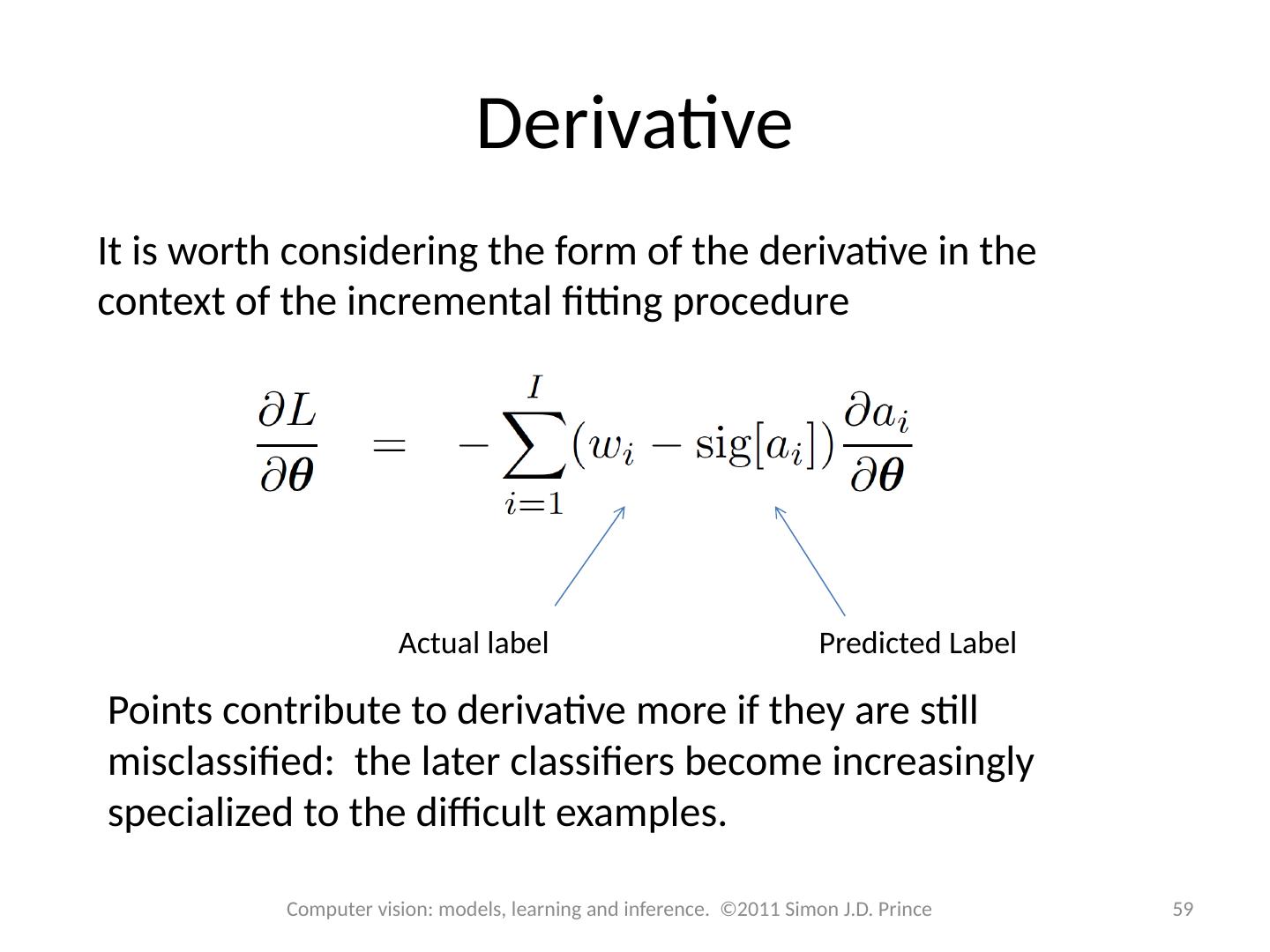 Derivative

It is worth considering the form of the derivative in the context of the incremental fitting procedure

$\frac{\partial L}{\partial \boldsymbol{\theta}} = -\sum_{i=1}^{I}(w_i - \text{sig}[a_i])\frac{\partial a_i}{\partial \boldsymbol{\theta}}$

Actual label

Predicted Label

Points contribute to derivative more if they are still misclassified: the later classifiers become increasingly specialized to the difficult examples.

Computer vision: models, learning and inference. ©2011 Simon J.D. Prince

59